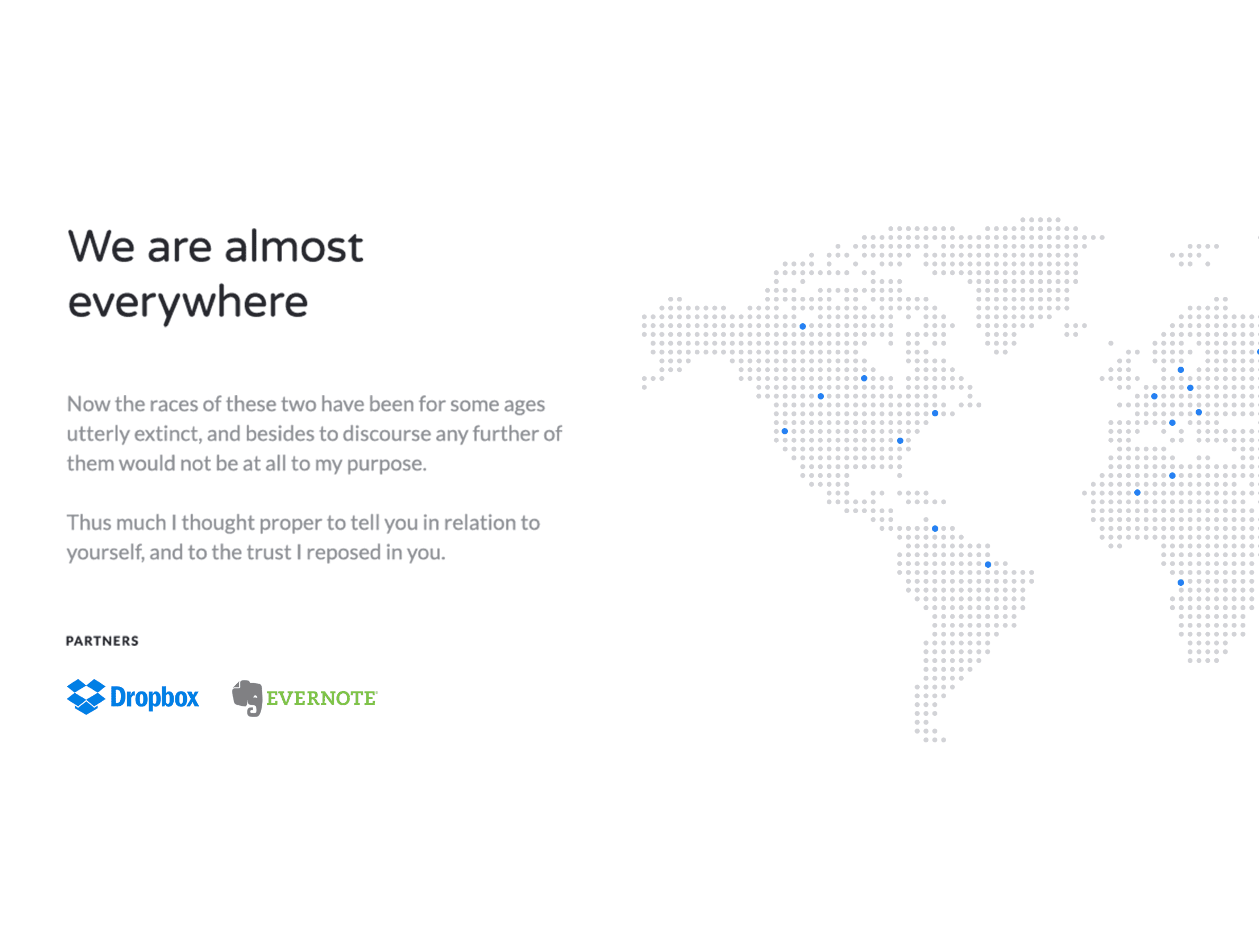 We are almost everywhere

Now the races of these two have been for some ages utterly extinct, and besides to discourse any further of them would not be at all to my purpose.

Thus much I thought proper to tell you in relation to yourself, and to the trust I reposed in you.

PARTNERS

Dropbox EVERNOTE